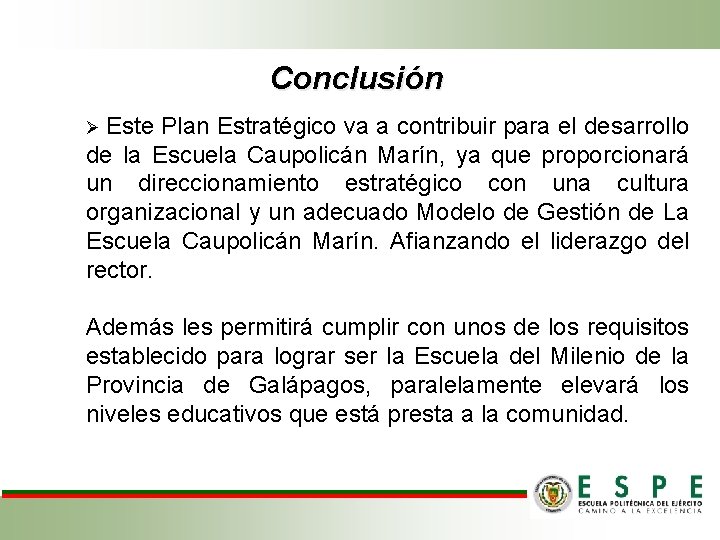 Conclusión

➢ Este Plan Estratégico va a contribuir para el desarrollo de la Escuela Caupolicán Marín, ya que proporcionará un direccionamiento estratégico con una cultura organizacional y un adecuado Modelo de Gestión de La Escuela Caupolicán Marín. Afianzando el liderazgo del rector.

Además les permitirá cumplir con unos de los requisitos establecido para lograr ser la Escuela del Milenio de la Provincia de Galápagos, paralelamente elevará los niveles educativos que está presta a la comunidad.

ESPE
ESCUELA POLITÉCNICA DEL EJÉRCITO
CAMINO A LA EXCELENCIA